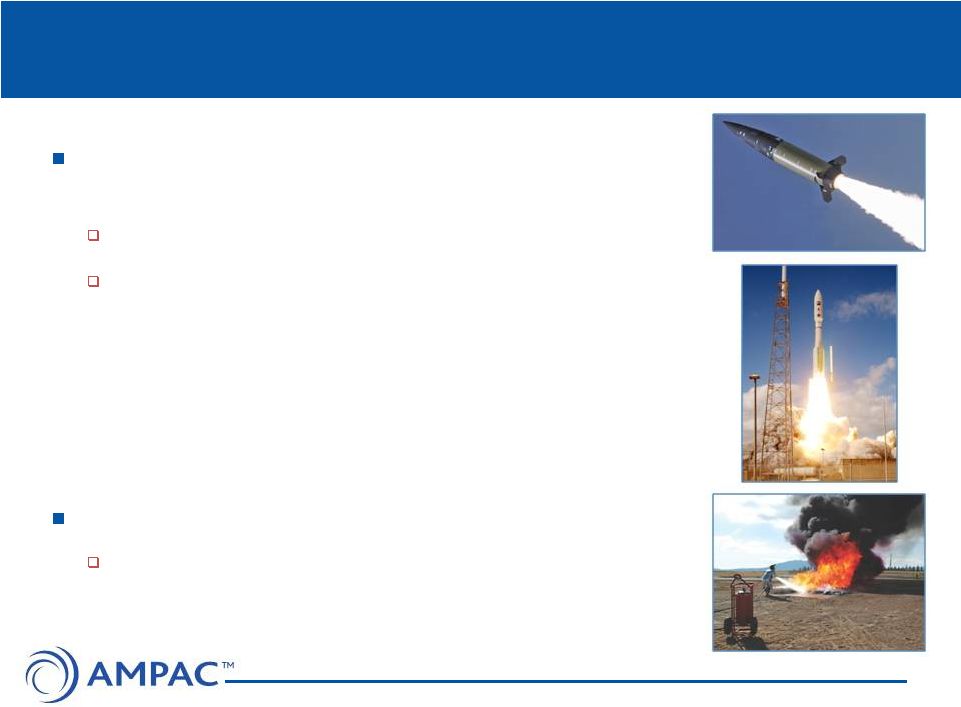 AMPAC™